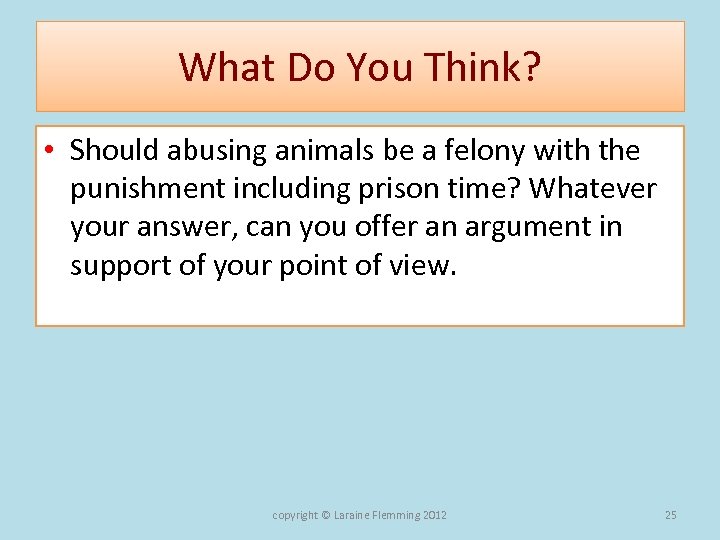 What Do You Think?

• Should abusing animals be a felony with the punishment including prison time? Whatever your answer, can you offer an argument in support of your point of view.

copyright © Laraine Flemming 2012

25